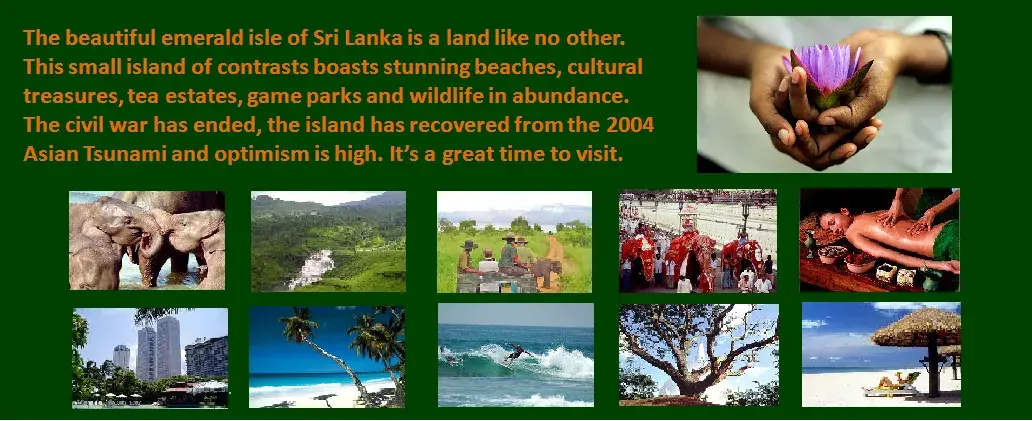 The beautiful emerald isle of Sri Lanka is a land like no other. This small island of contrasts boasts stunning beaches, cultural treasures, tea estates, game parks and wildlife in abundance. The civil war has ended, the island has recovered from the 2004 Asian Tsunami and optimism is high. It's a great time to visit.